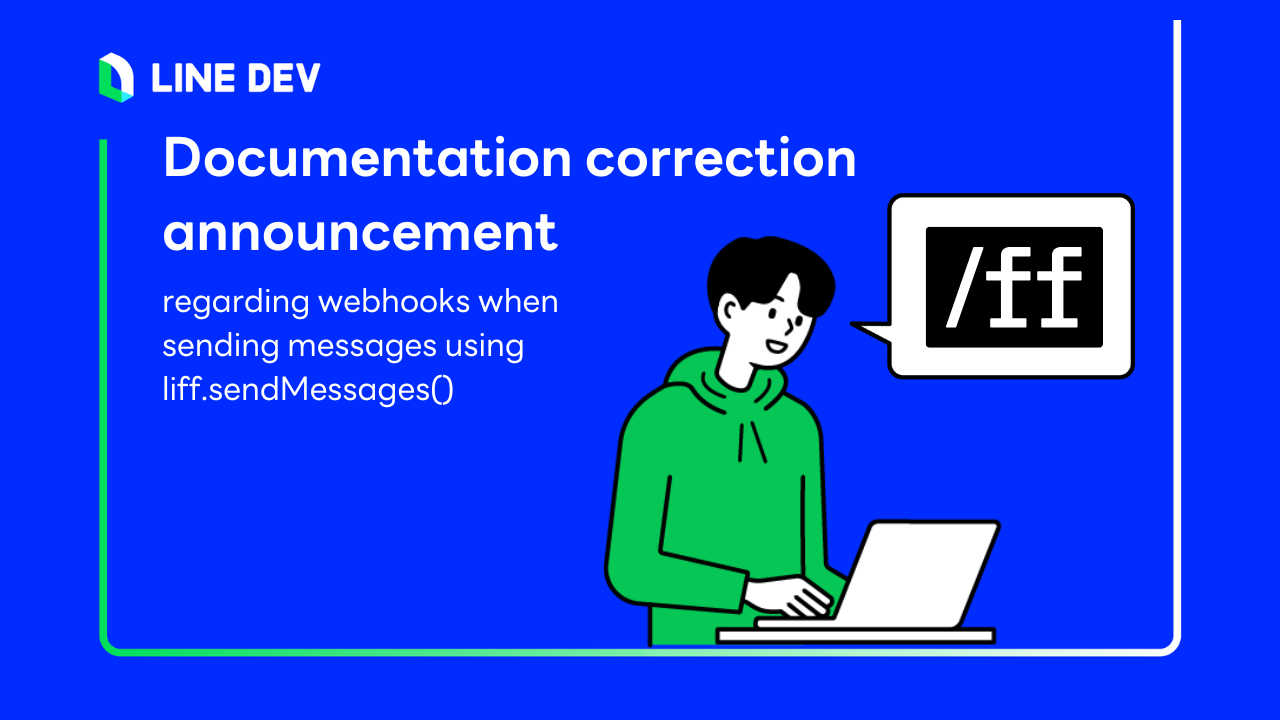 LINE DEV

Documentation correction announcement

regarding webhooks when sending messages using liff.sendMessages()

/ff